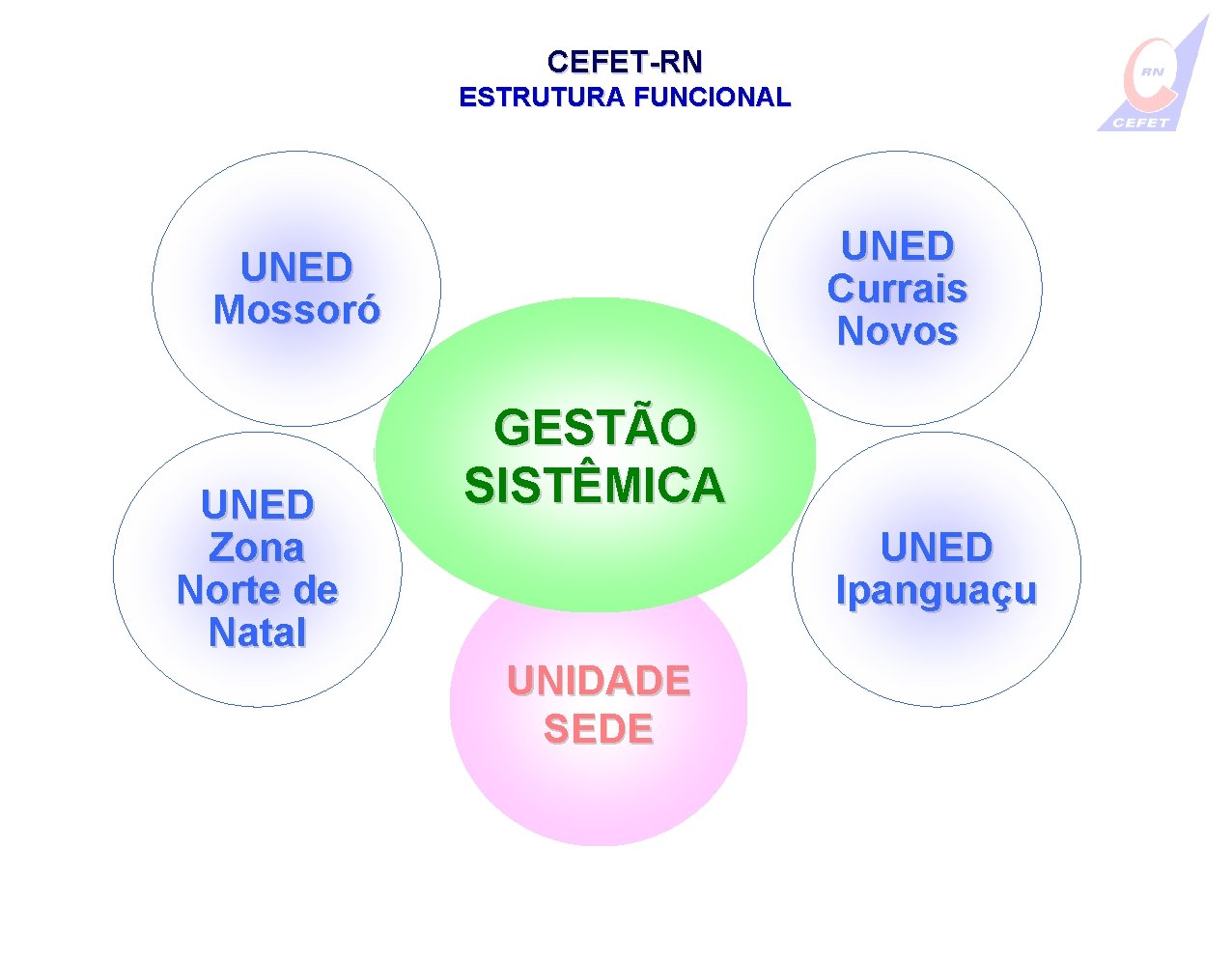 CEFET-RN
ESTRUTURA FUNCIONAL

RN
CEFET

UNED Mossoró

UNED Currais Novos

GESTÃO SISTÊMICA

UNED Zona Norte de Natal

UNED Ipanguaçu

UNIDADE SEDE